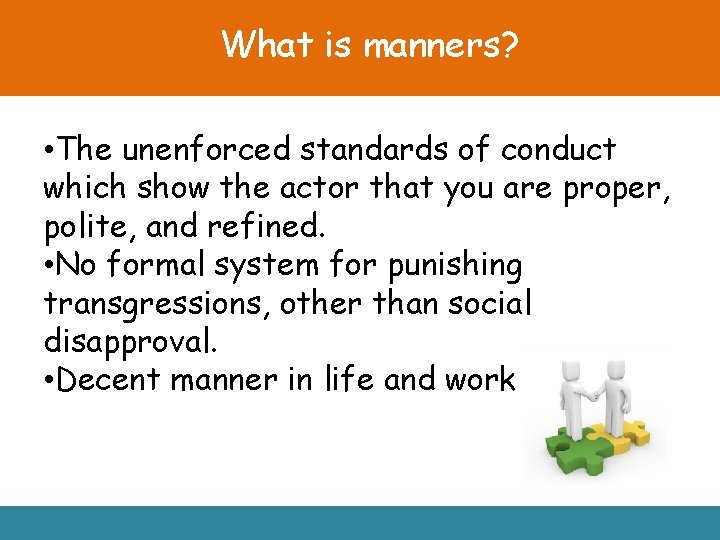 What is manners?

• The unenforced standards of conduct which show the actor that you are proper, polite, and refined.
• No formal system for punishing transgressions, other than social disapproval.
• Decent manner in life and work